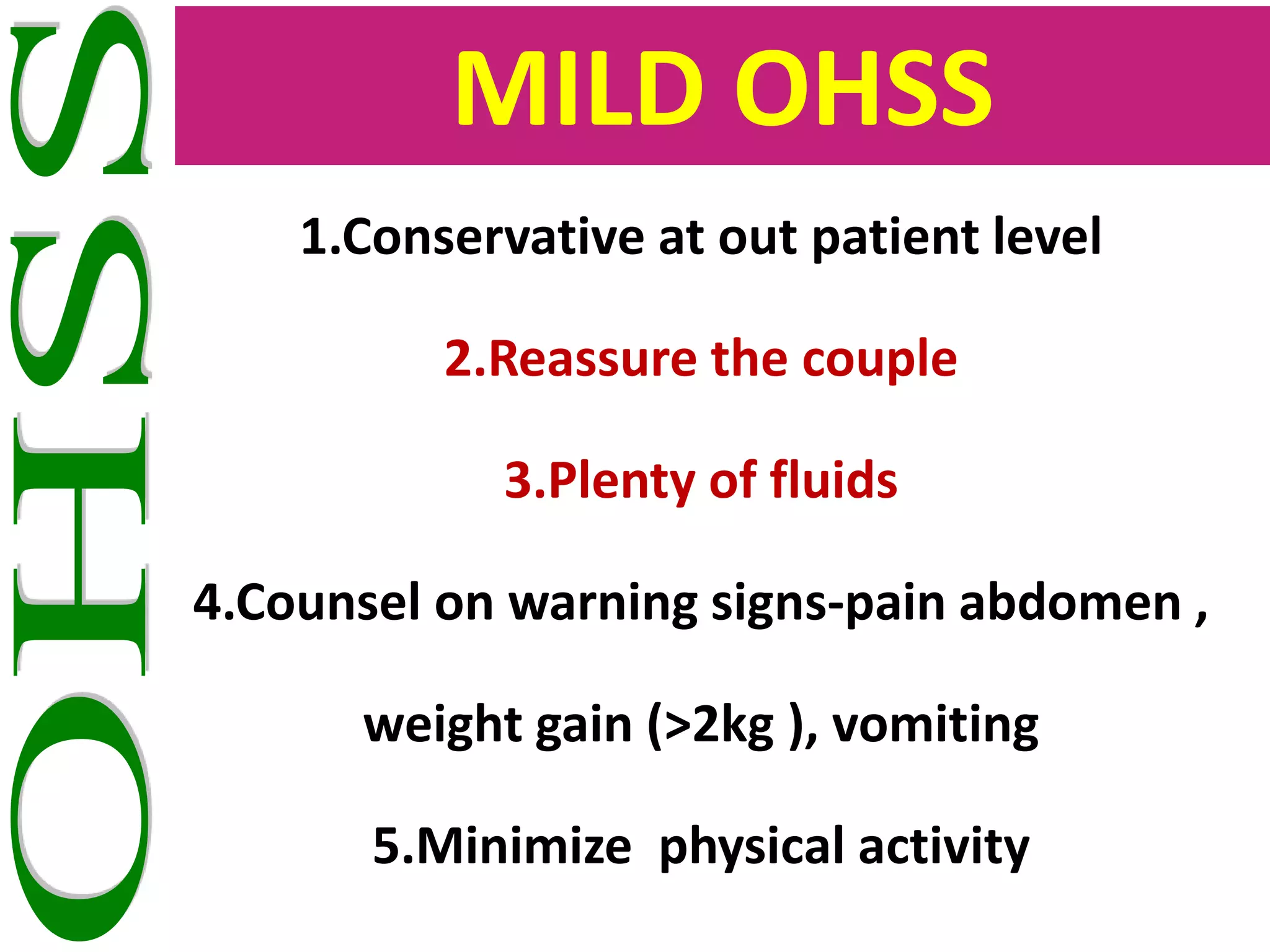 OHSS

MILD OHSS

1.Conservative at out patient level

2.Reassure the couple

3.Plenty of fluids

4.Counsel on warning signs-pain abdomen , weight gain (>2kg ), vomiting

5.Minimize physical activity